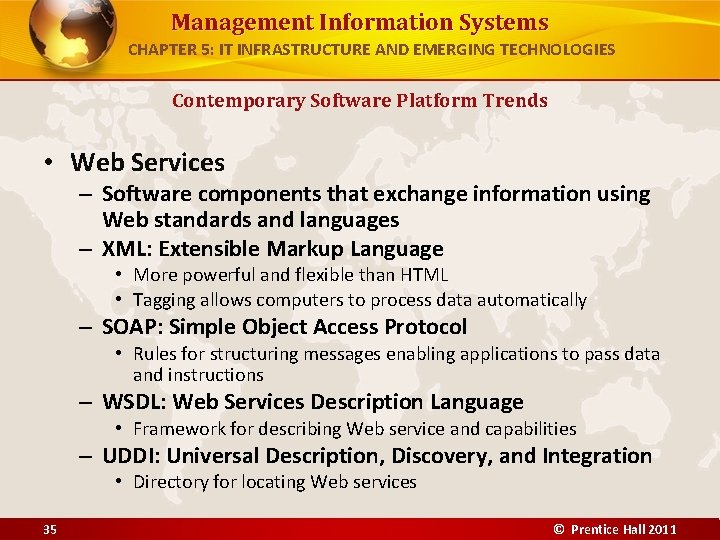 Management Information Systems
CHAPTER 5: IT INFRASTRUCTURE AND EMERGING TECHNOLOGIES

Contemporary Software Platform Trends

• Web Services
– Software components that exchange information using Web standards and languages
– XML: Extensible Markup Language
• More powerful and flexible than HTML
• Tagging allows computers to process data automatically
– SOAP: Simple Object Access Protocol
• Rules for structuring messages enabling applications to pass data and instructions
– WSDL: Web Services Description Language
• Framework for describing Web service and capabilities
– UDDI: Universal Description, Discovery, and Integration
• Directory for locating Web services

35

© Prentice Hall 2011